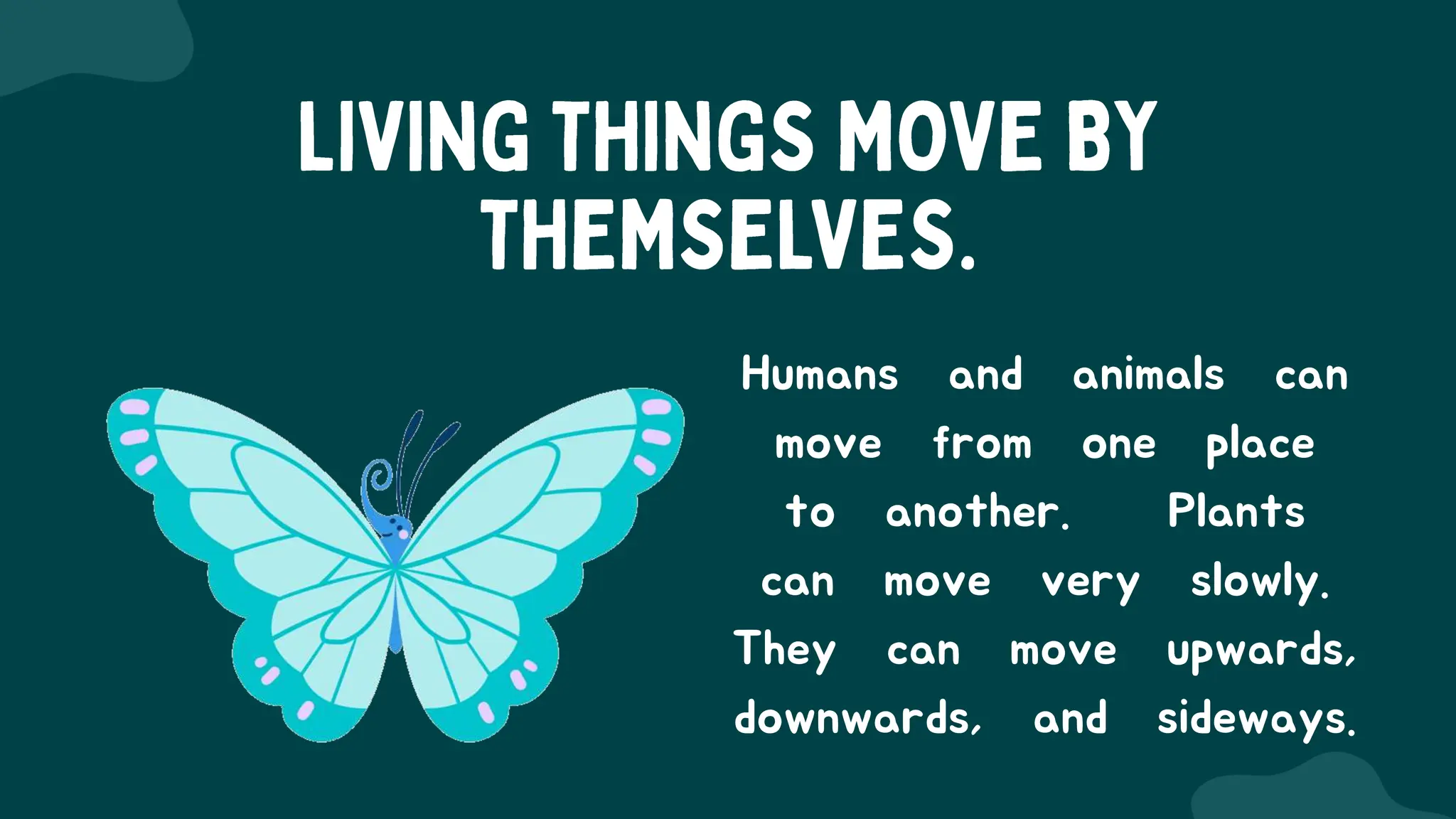 LIVING THINGS MOVE BY THEMSELVES.

Humans and animals can move from one place to another. Plants can move very slowly. They can move upwards, downwards, and sideways.